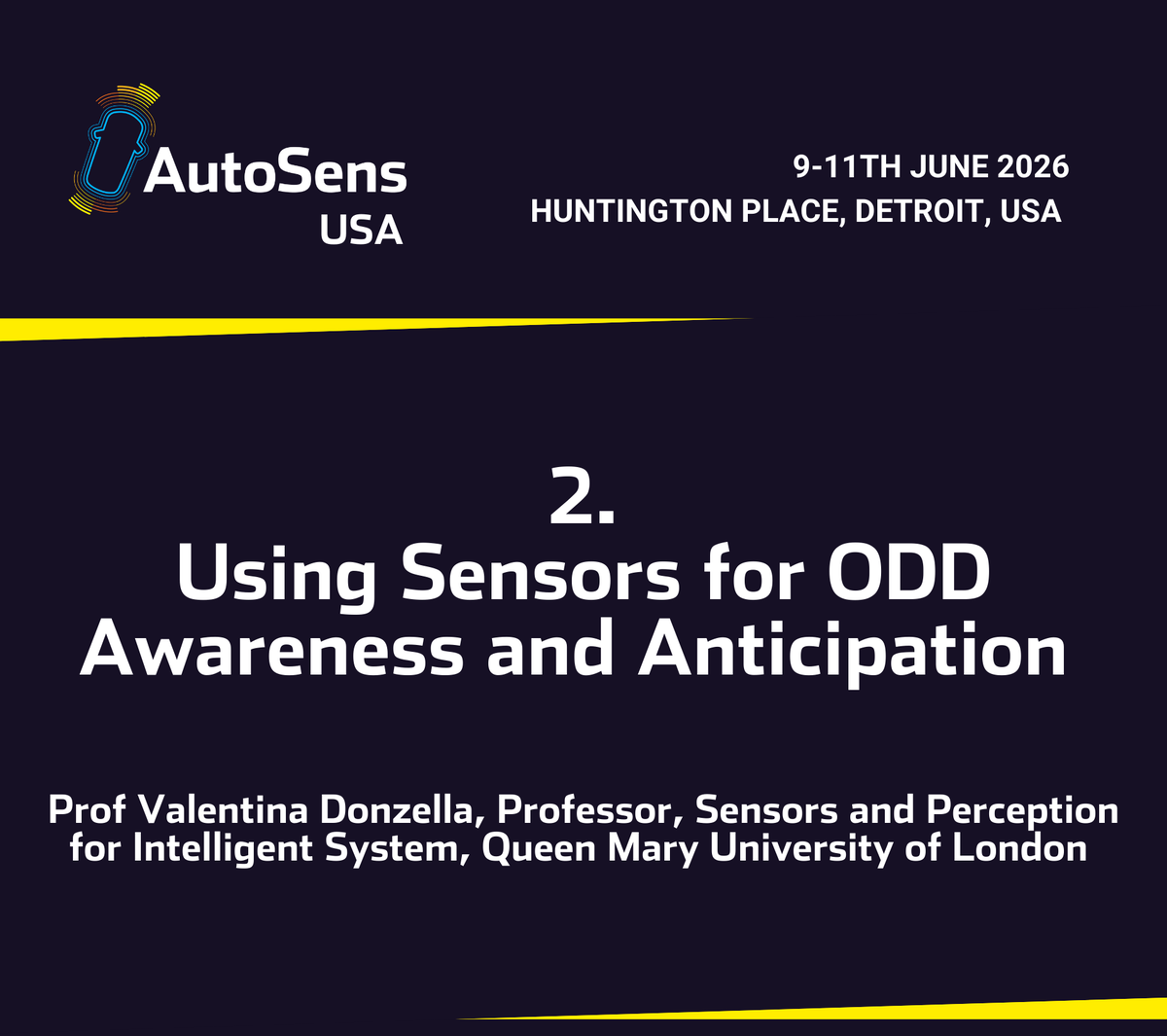 AutoSens
USA

9-11TH JUNE 2026
HUNTINGTON PLACE, DETROIT, USA

2.
Using Sensors for ODD Awareness and Anticipation

Prof Valentina Donzella, Professor, Sensors and Perception for Intelligent System, Queen Mary University of London